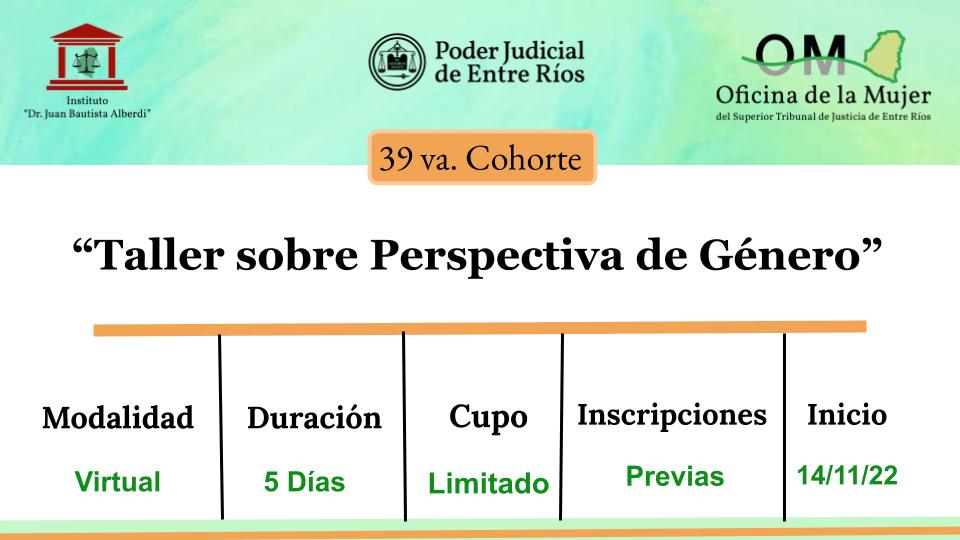 Instituto
"Dr. Juan Bautista Alberdi"

Poder Judicial
de Entre Ríos

OM
Oficina de la Mujer
del Superior Tribunal de Justicia de Entre Ríos

39 va. Cohorte

“Taller sobre Perspectiva de Género”

| Modalidad | Duración | Cupo | Inscripciones | Inicio |
|---|---|---|---|---|
| Virtual | 5 Días | Limitado | Previas | 14/11/22 |